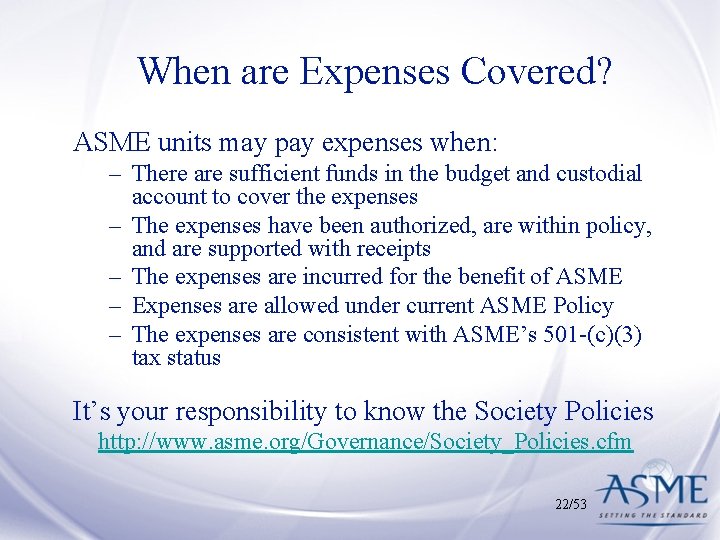 When are Expenses Covered?

ASME units may pay expenses when:

– There are sufficient funds in the budget and custodial account to cover the expenses
– The expenses have been authorized, are within policy, and are supported with receipts
– The expenses are incurred for the benefit of ASME
– Expenses are allowed under current ASME Policy
– The expenses are consistent with ASME's 501-(c)(3) tax status

It's your responsibility to know the Society Policies
http://www.asme.org/Governance/Society_Policies.cfm

22/53

ASME
SETTING THE STANDARD